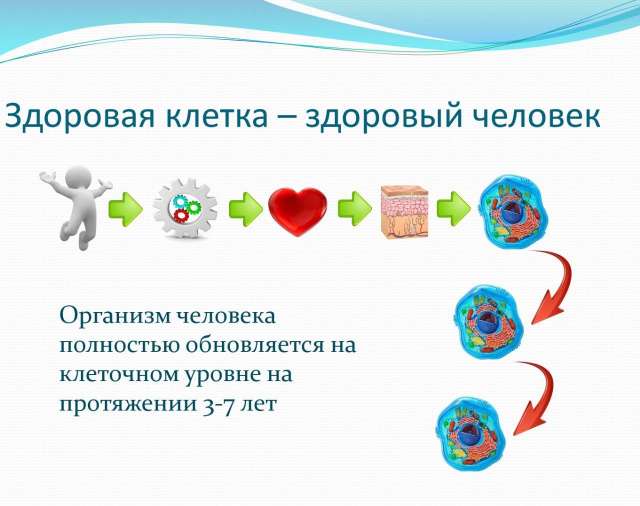 Здоровая клетка – здоровый человек

Организм человека полностью обновляется на клеточном уровне на протяжении 3-7 лет